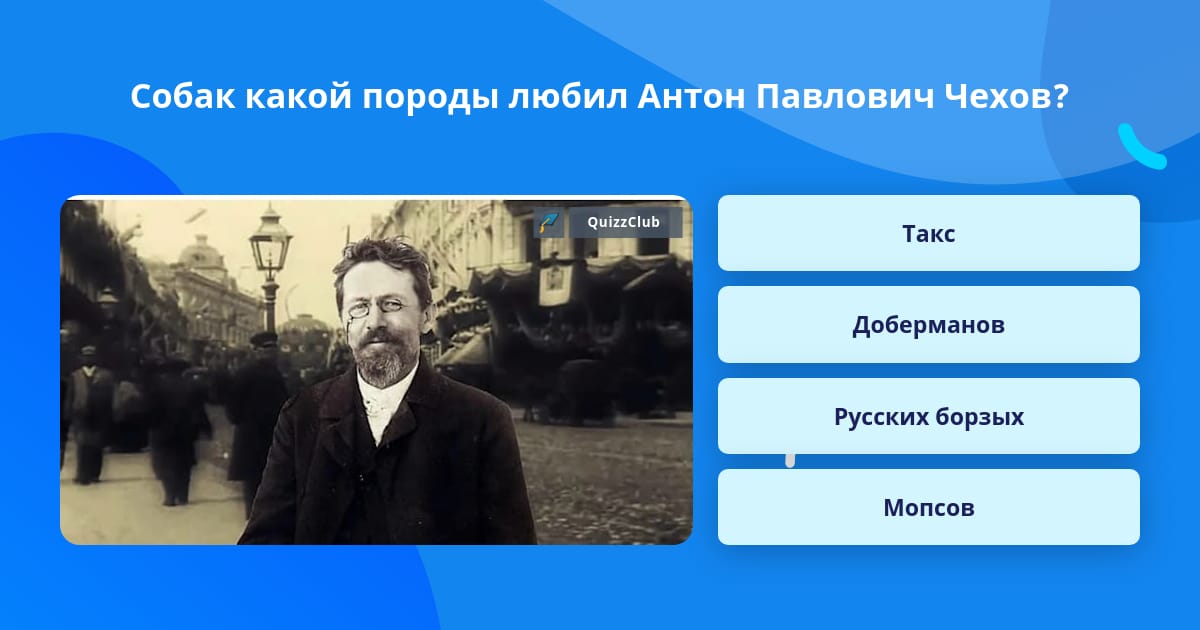 Собак какой породы любил Антон Павлович Чехов?

QuizzClub

Такс

Доберманов

Русских борзых

Мопсов